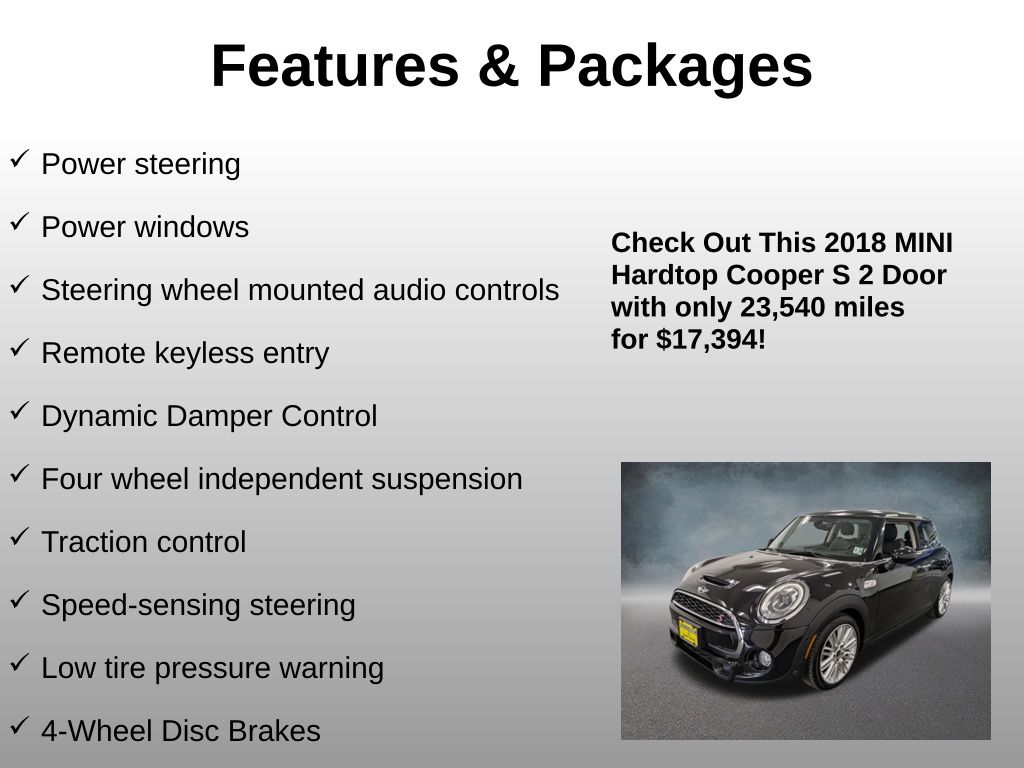 Features & Packages

✓ Power steering

✓ Power windows

✓ Steering wheel mounted audio controls

✓ Remote keyless entry

✓ Dynamic Damper Control

✓ Four wheel independent suspension

✓ Traction control

✓ Speed-sensing steering

✓ Low tire pressure warning

✓ 4-Wheel Disc Brakes

Check Out This 2018 MINI Hardtop Cooper S 2 Door with only 23,540 miles for $17,394!